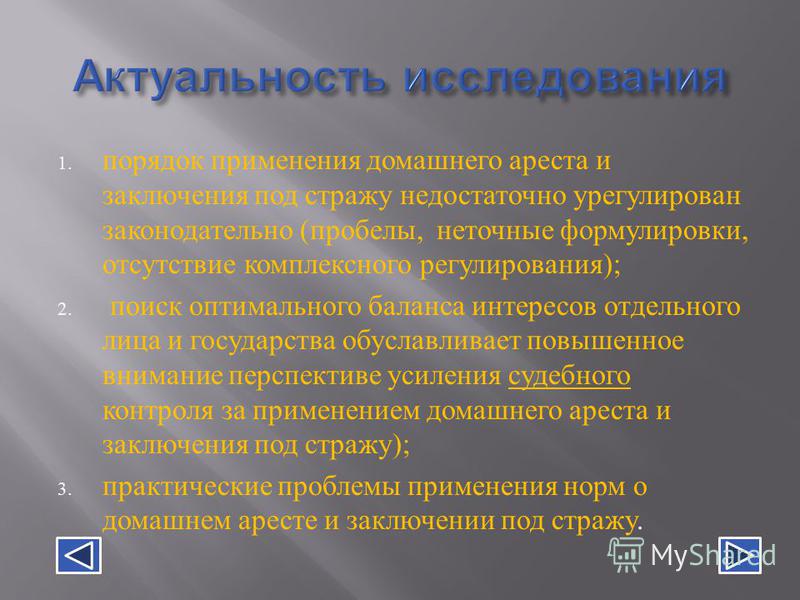 Актуальность исследования

1. порядок применения домашнего ареста и заключения под стражу недостаточно урегулирован законодательно (пробелы, неточные формулировки, отсутствие комплексного регулирования);

2. поиск оптимального баланса интересов отдельного лица и государства обуславливает повышенное внимание перспективе усиления судебного контроля за применением домашнего ареста и заключения под стражу);

3. практические проблемы применения норм о домашнем аресте и заключении под стражу.

MyShared